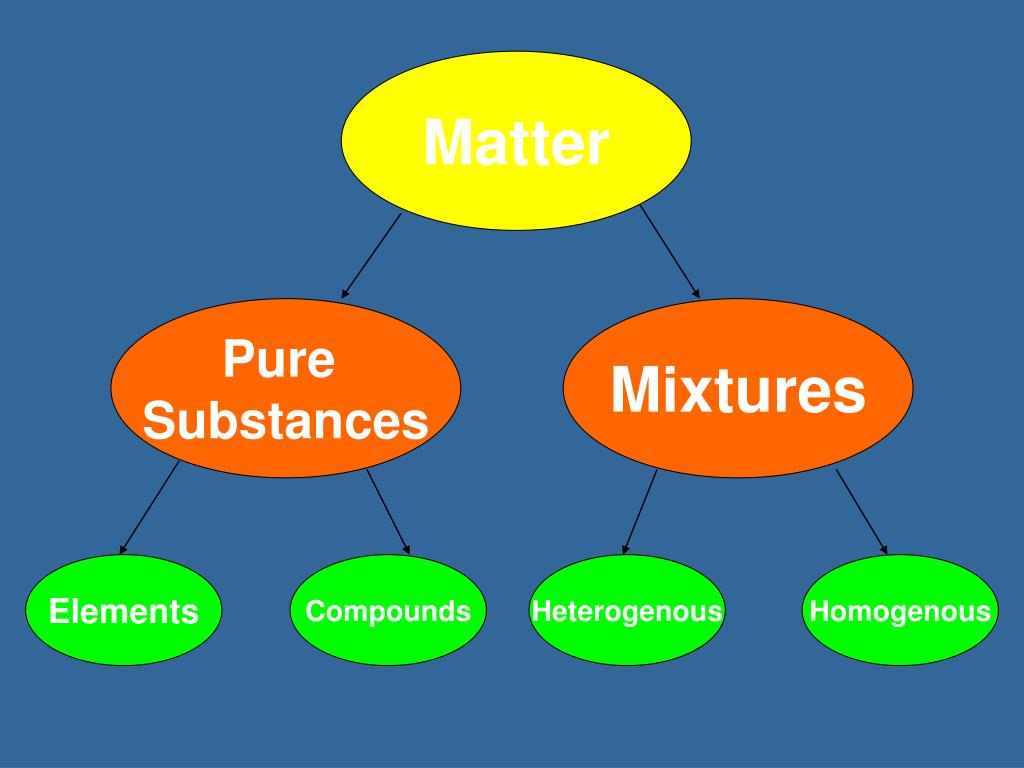 Matter

Pure Substances

Mixtures

Elements

Compounds

Heterogenous

Homogenous